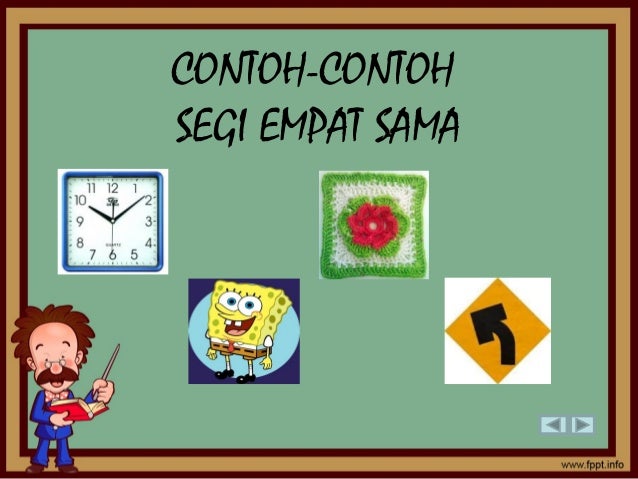 CONTOH-CONTOH
SEGI EMPAT SAMA

11 12 1
10 2
9 3
8 4
7 6 5

QUARTZ

www.fppt.info